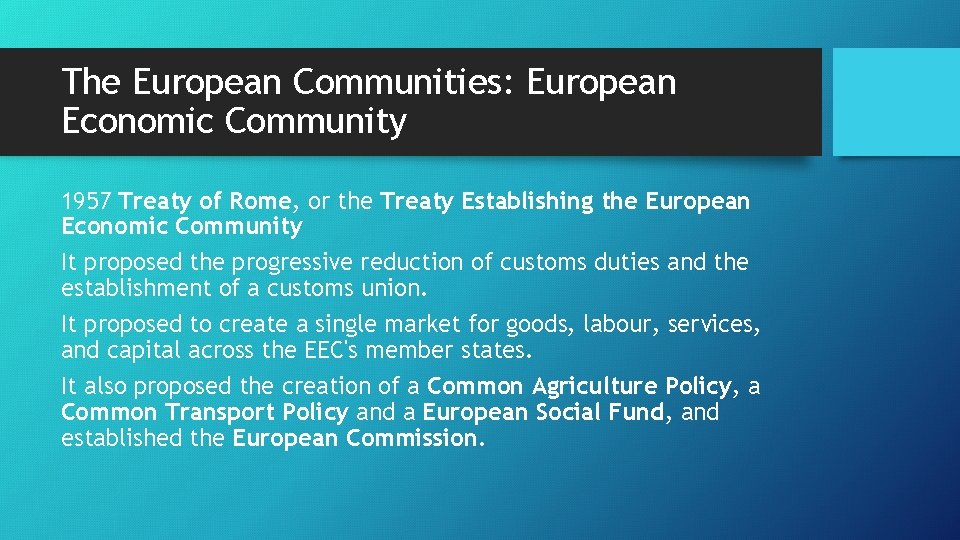 The European Communities: European Economic Community

1957 Treaty of Rome, or the Treaty Establishing the European Economic Community

It proposed the progressive reduction of customs duties and the establishment of a customs union.

It proposed to create a single market for goods, labour, services, and capital across the EEC's member states.

It also proposed the creation of a Common Agriculture Policy, a Common Transport Policy and a European Social Fund, and established the European Commission.